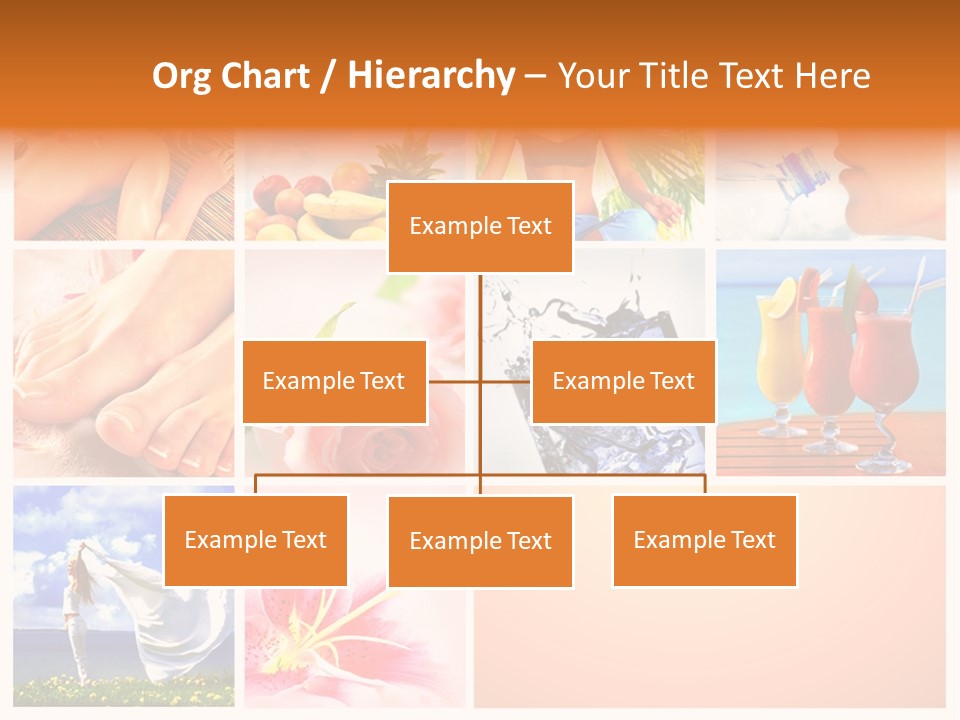 Org Chart / Hierarchy – Your Title Text Here

Example Text

Example Text

Example Text

Example Text

Example Text

Example Text